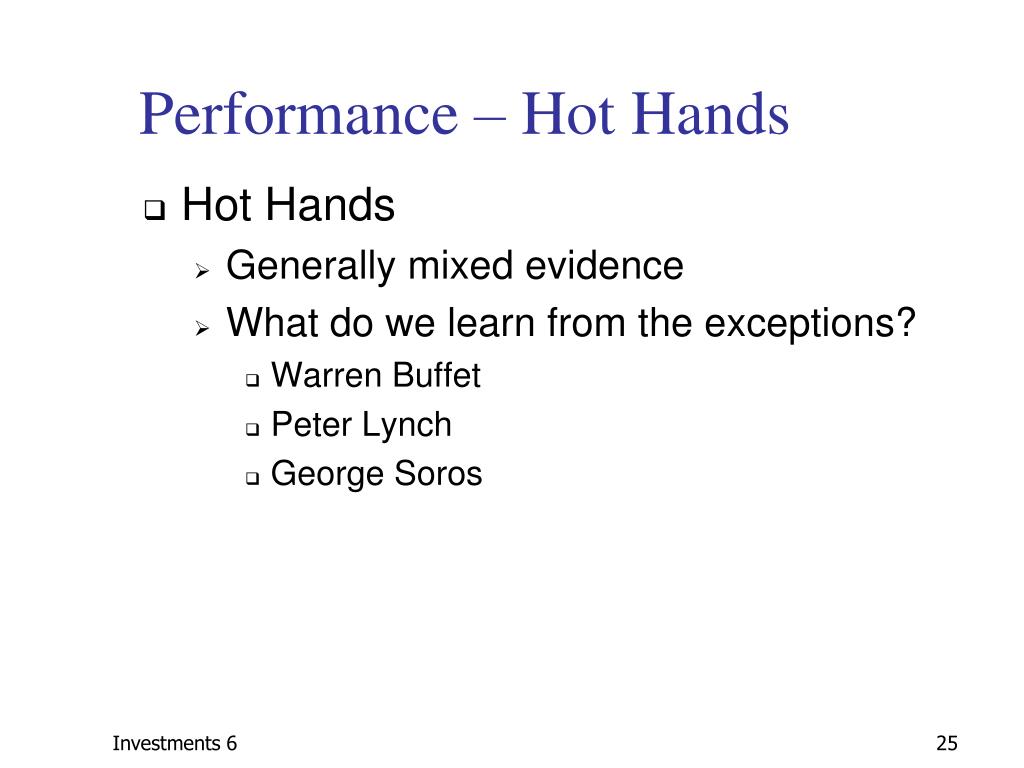 Performance – Hot Hands

Hot Hands

Generally mixed evidence

What do we learn from the exceptions?

Warren Buffet

Peter Lynch

George Soros

Investments 6

25